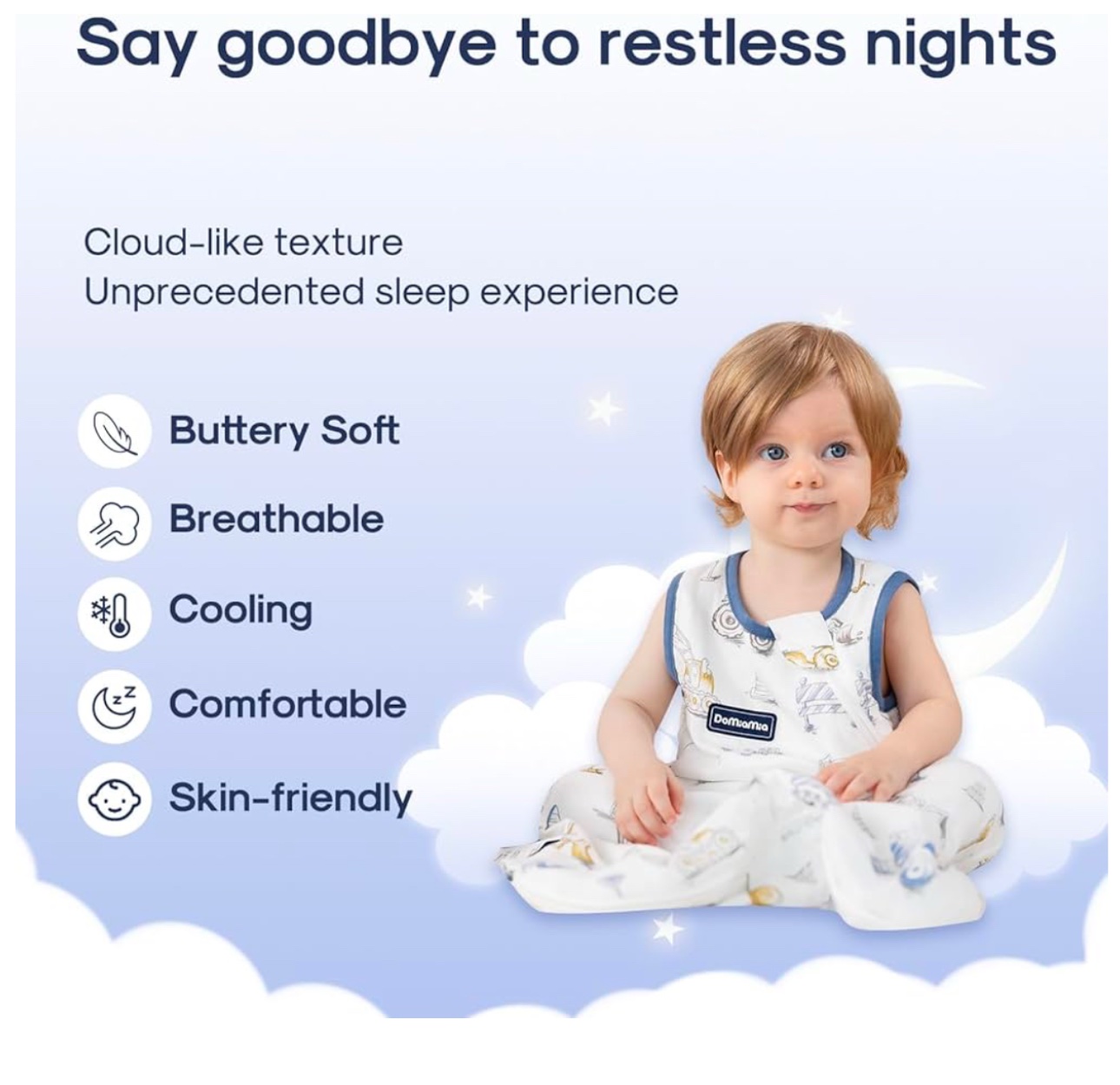 Say goodbye to restless nights

Cloud-like texture
Unprecedented sleep experience

Buttery Soft

Breathable

Cooling

Comfortable

Skin-friendly

DoMiaMia